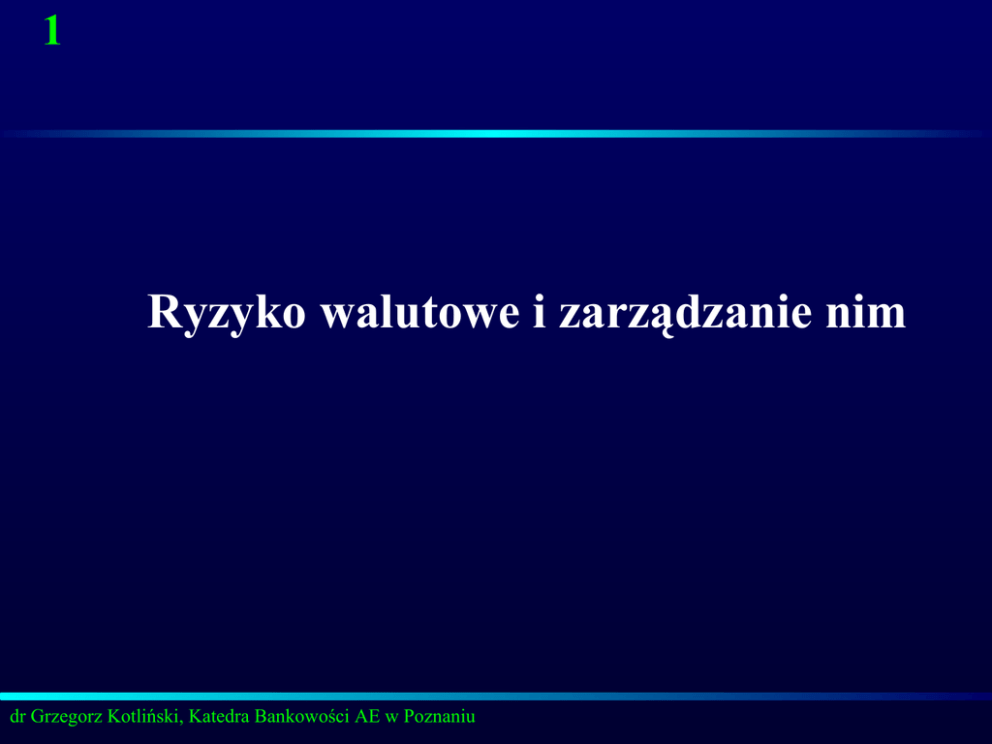 1

Ryzyko walutowe i zarządzanie nim

dr Grzegorz Kotliński, Katedra Bankowości AE w Poznaniu